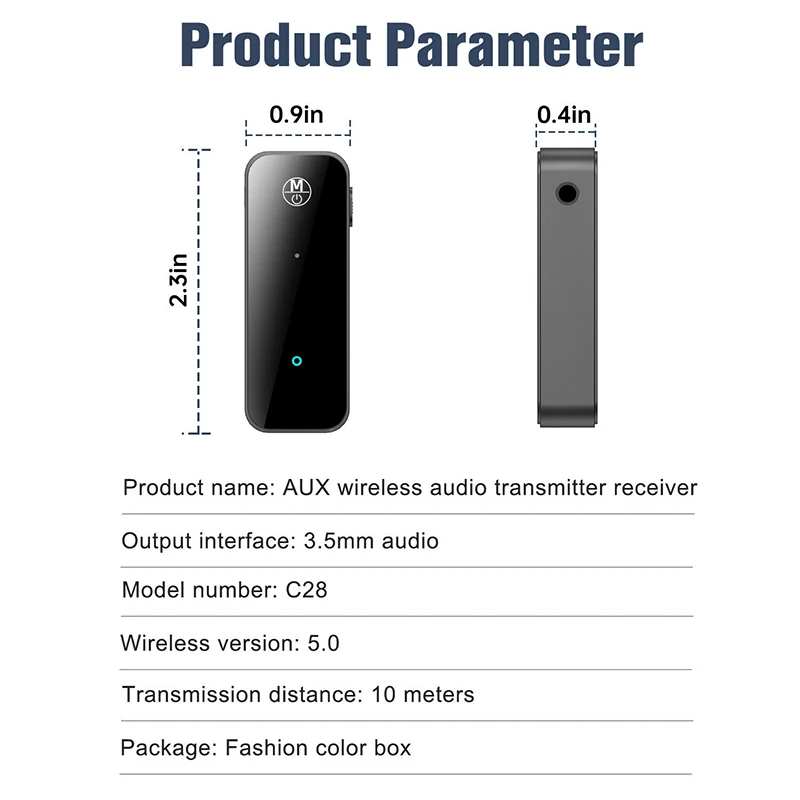 Product Parameter

0.9in

0.4in

2.3in

M

Product name: AUX wireless audio transmitter receiver

Output interface: 3.5mm audio

Model number: C28

Wireless version: 5.0

Transmission distance: 10 meters

Package: Fashion color box